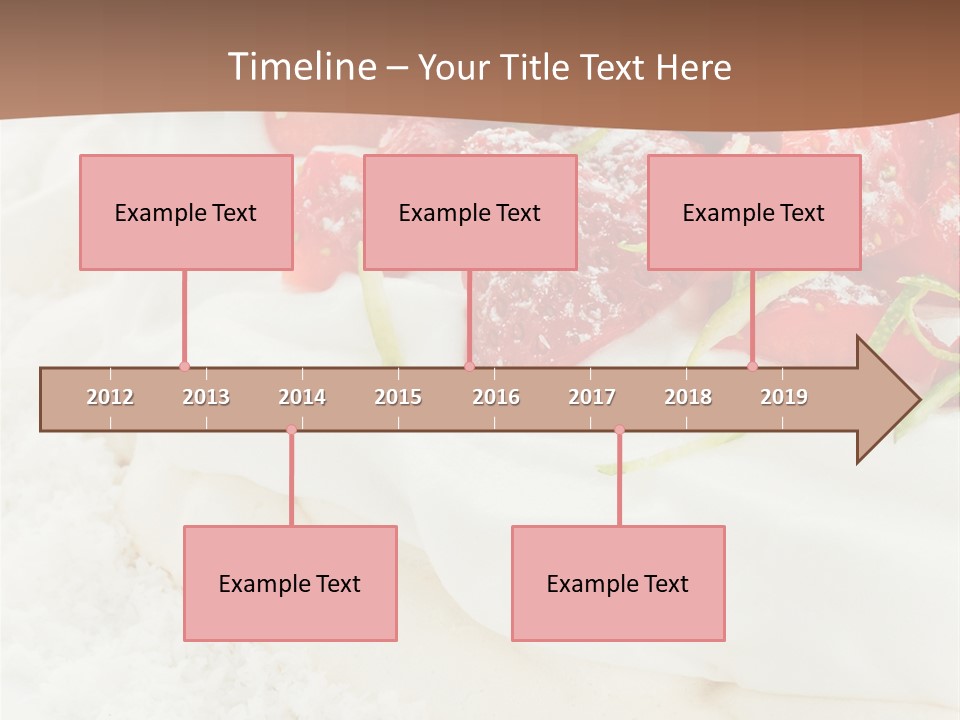 Timeline – Your Title Text Here

Example Text

Example Text

Example Text

2012 2013 2014 2015 2016 2017 2018 2019

Example Text

Example Text